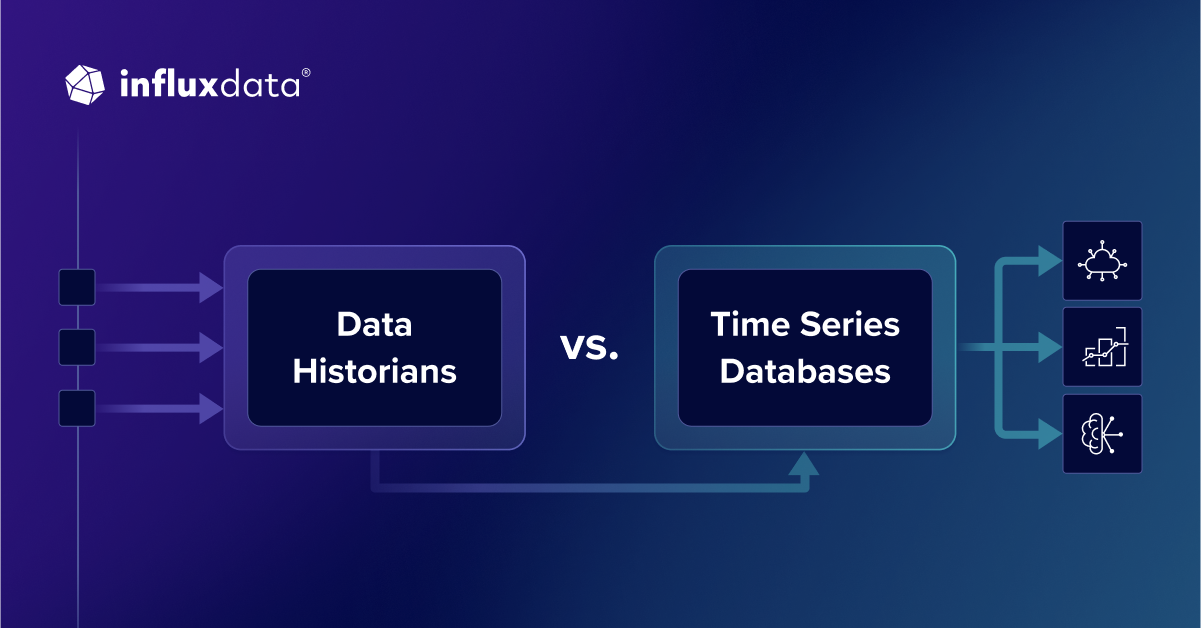 influxdata®

Data Historians

vs.

Time Series Databases